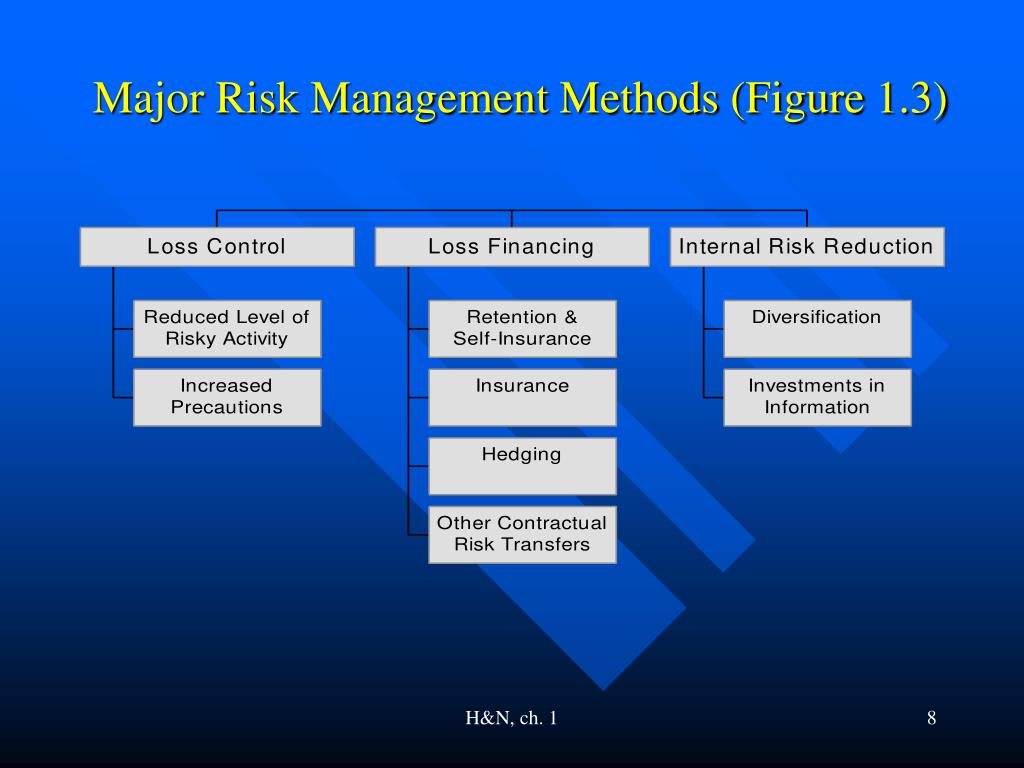 Major Risk Management Methods (Figure 1.3)

Loss Control

Reduced Level of Risky Activity

Increased Precautions

Loss Financing

Retention & Self-Insurance

Insurance

Hedging

Other Contractual Risk Transfers

Internal Risk Reduction

Diversification

Investments in Information

H&N, ch. 1

8